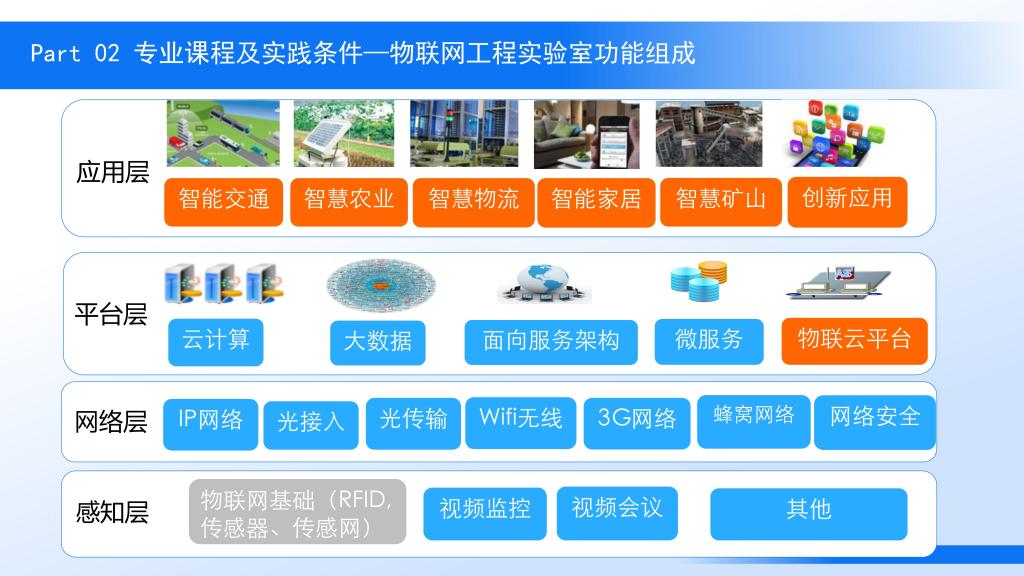 Part 02 专业课程及实践条件—物联网工程实验室功能组成

应用层

智能交通

智慧农业

智慧物流

智能家居

智慧矿山

创新应用

平台层

云计算

大数据

面向服务架构

微服务

物联云平台

网络层

IP网络

光接入

光传输

Wifi无线

3G网络

蜂窝网络

网络安全

感知层

物联网基础（RFID,传感器、传感网）

视频监控

视频会议

其他